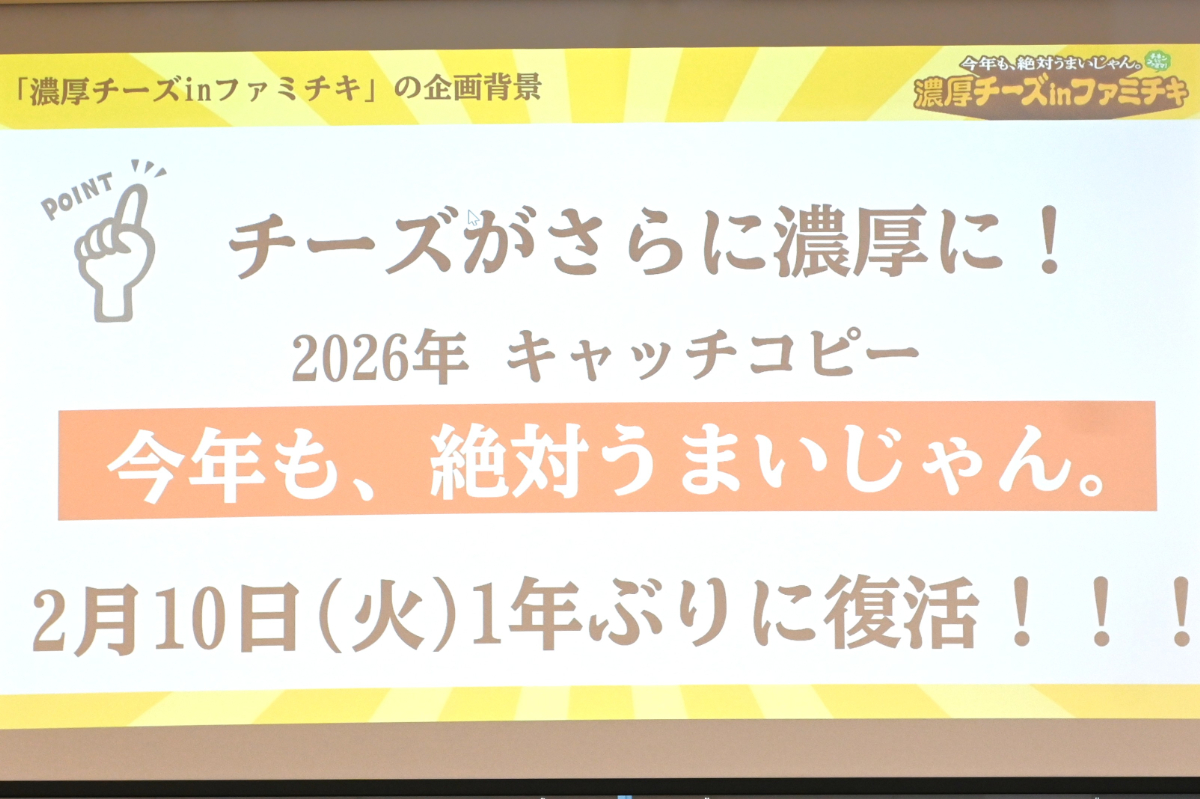 「濃厚チーズinファミチキ」の企画背景

今年も、絶対うまいじゃん。
濃厚チーズinファミチキ

POINT

チーズがさらに濃厚に！

2026年 キャッチコピー

今年も、絶対うまいじゃん。

2月10日(火)1年ぶりに復活！！！